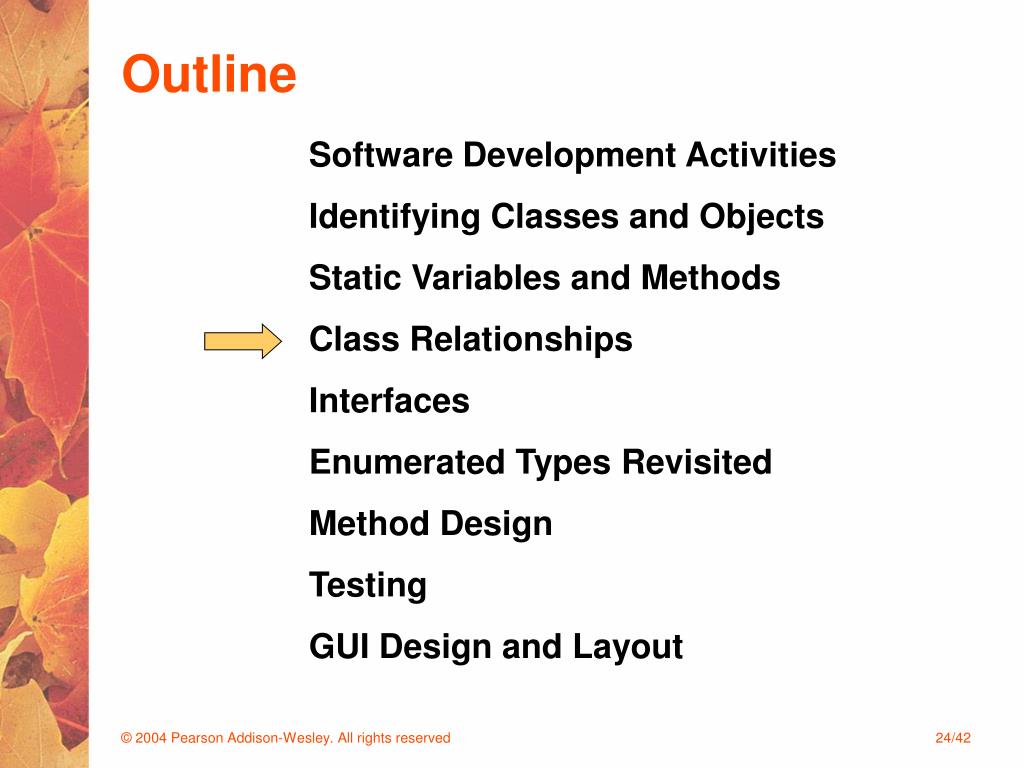 Outline

Software Development Activities

Identifying Classes and Objects

Static Variables and Methods

Class Relationships

Interfaces

Enumerated Types Revisited

Method Design

Testing

GUI Design and Layout

© 2004 Pearson Addison-Wesley. All rights reserved

24/42